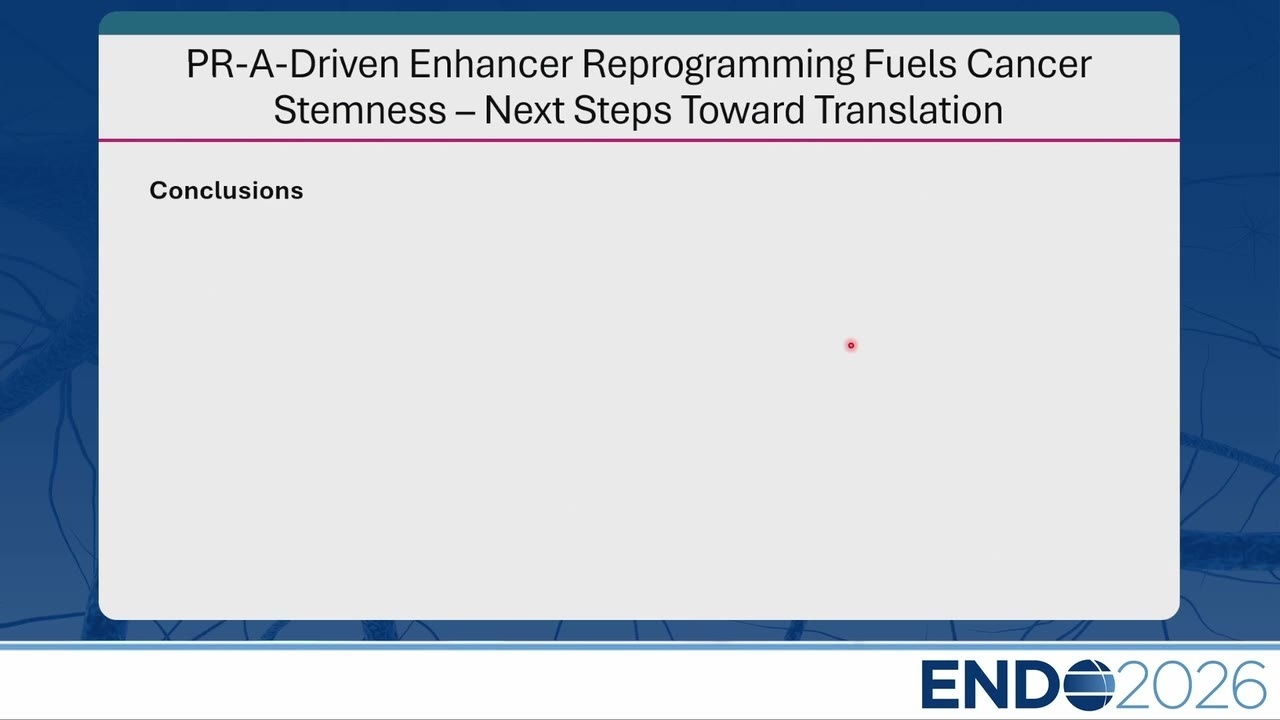 PR-A-Driven Enhancer Reprogramming Fuels Cancer Stemness – Next Steps Toward Translation

Conclusions

ENDO2026